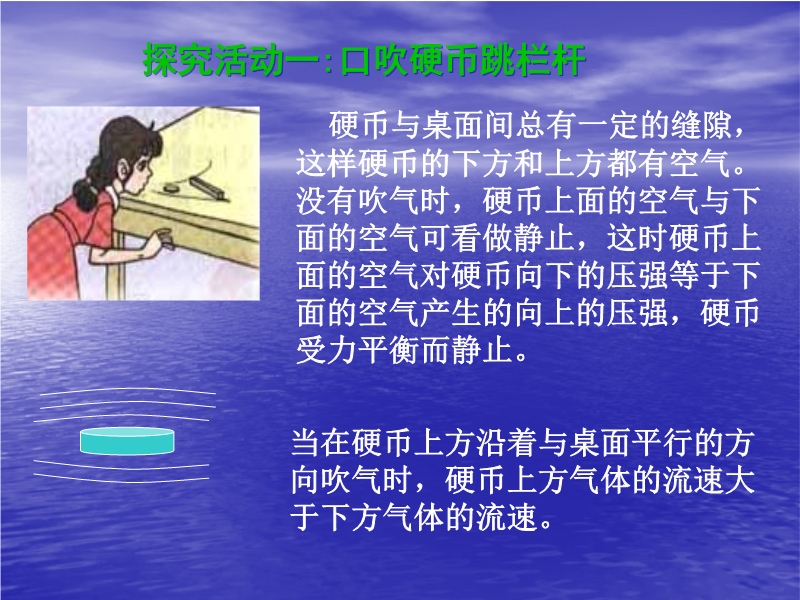 探究活动一:口吹硬币跳栏杆

硬币与桌面间总有一定的缝隙，这样硬币的下方和上方都有空气。没有吹气时，硬币上面的空气与下面的空气可看做静止，这时硬币上面的空气对硬币向下的压强等于下面的空气产生的向上的压强，硬币受力平衡而静止。

当在硬币上方沿着与桌面平行的方向吹气时，硬币上方气体的流速大于下方气体的流速。